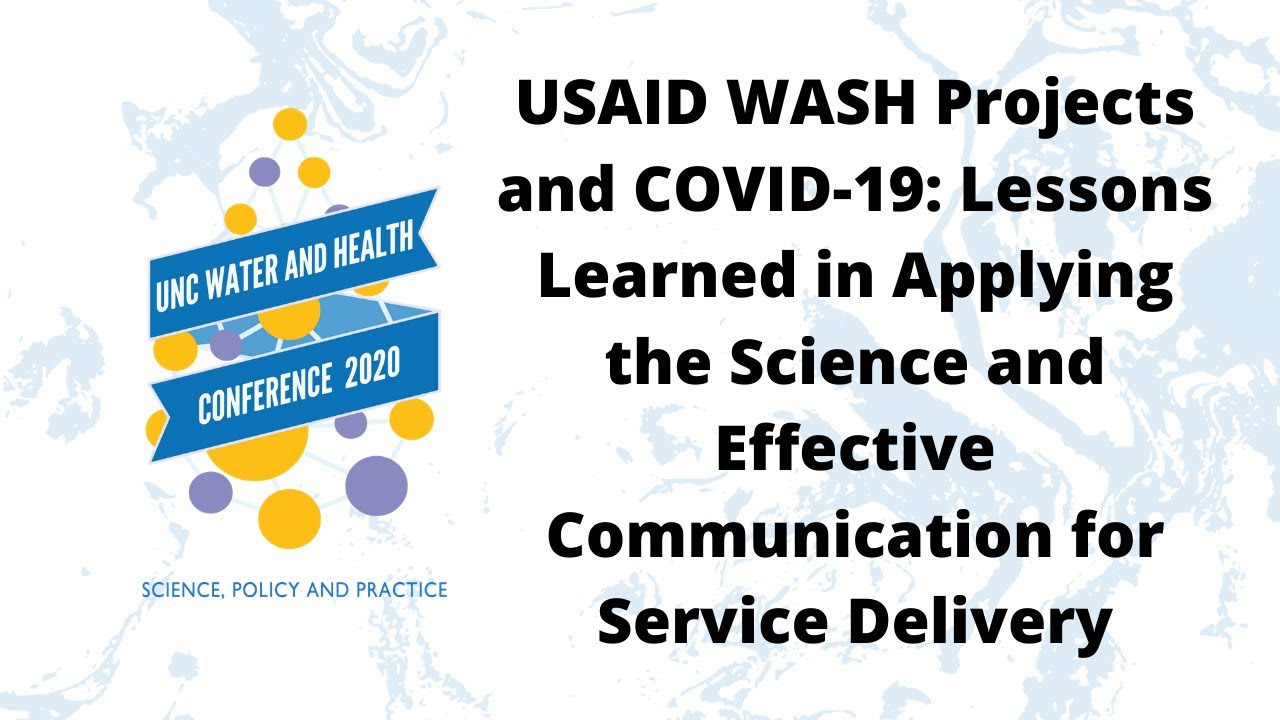 UNC WATER AND HEALTH
CONFERENCE 2020

SCIENCE, POLICY AND PRACTICE

USAID WASH Projects and COVID-19: Lessons Learned in Applying the Science and Effective Communication for Service Delivery